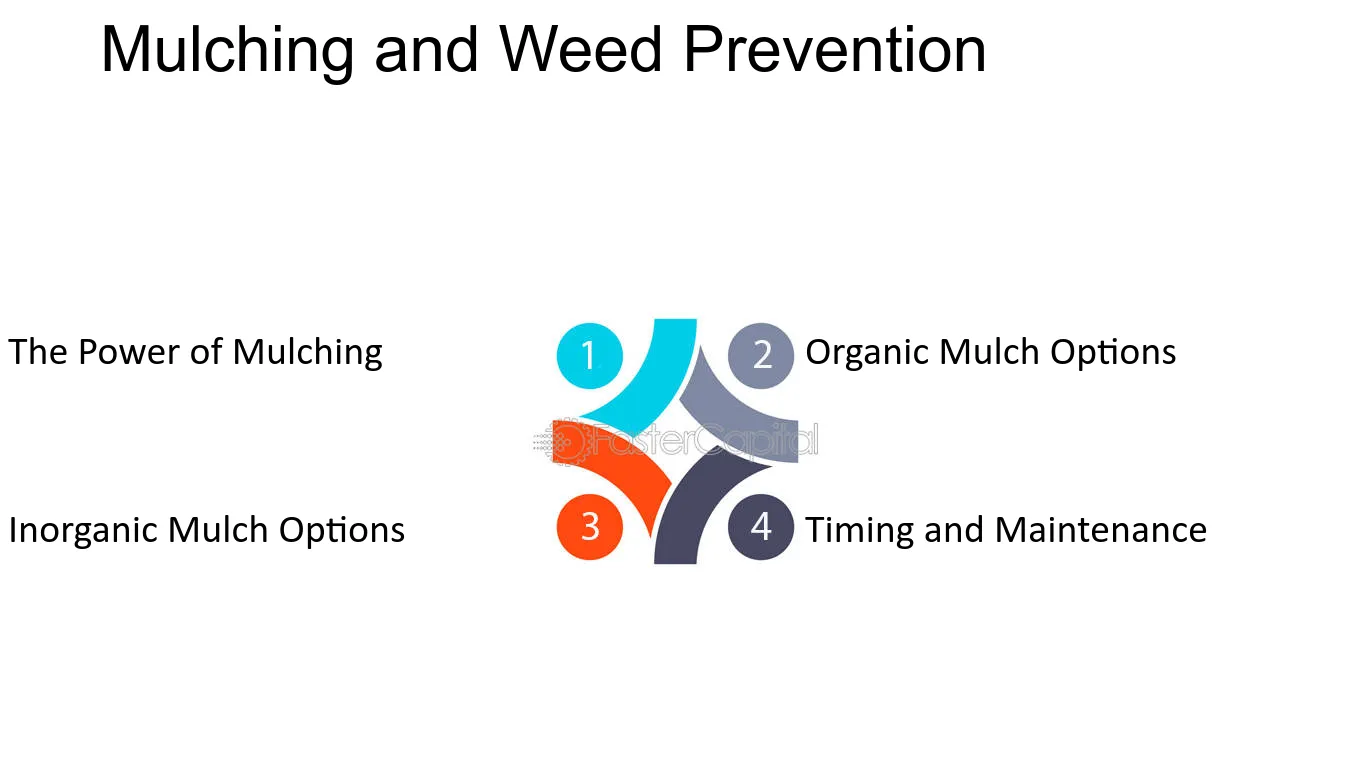 Mulching and Weed Prevention

The Power of Mulching

1

2

Organic Mulch Options

FasterCapital

Inorganic Mulch Options

3

4

Timing and Maintenance